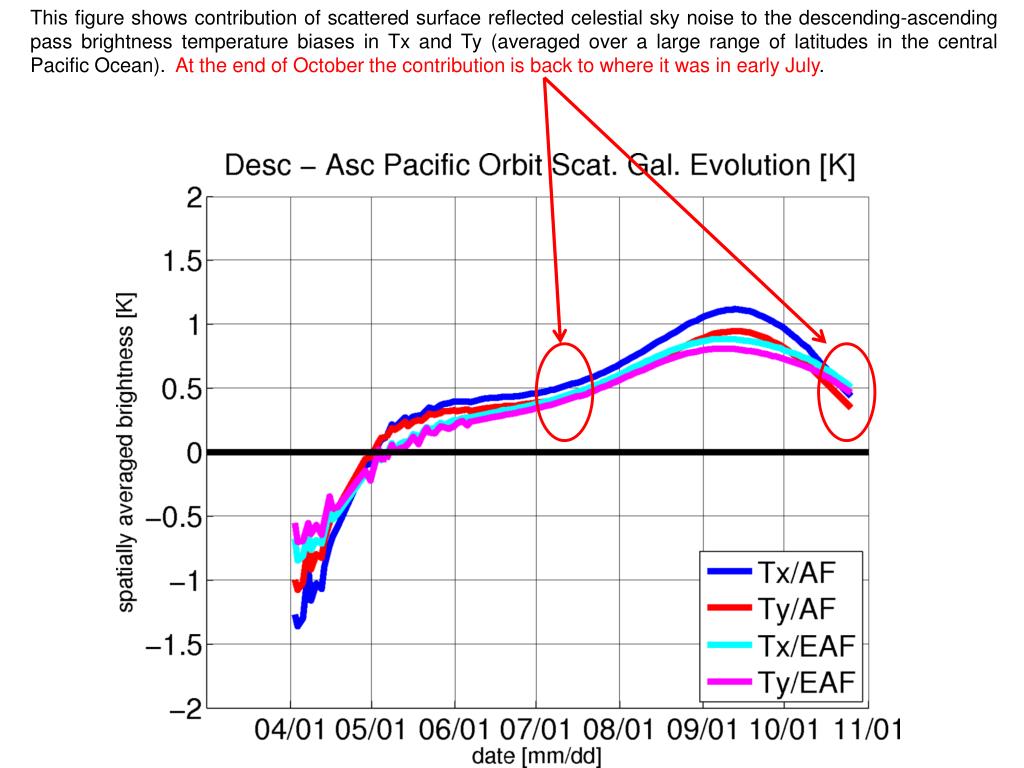 This figure shows contribution of scattered surface reflected celestial sky noise to the descending-ascending pass brightness temperature biases in Tx and Ty (averaged over a large range of latitudes in the central Pacific Ocean). At the end of October the contribution is back to where it was in early July.

Desc – Asc Pacific Orbit Scat. Gal. Evolution [K]

spatially averaged brightness [K]

2
1.5
1
0.5
0
−0.5
−1
−1.5
−2

04/01 05/01 06/01 07/01 08/01 09/01 10/01 11/01

date [mm/dd]

Tx/AF
Ty/AF
Tx/EAF
Ty/EAF